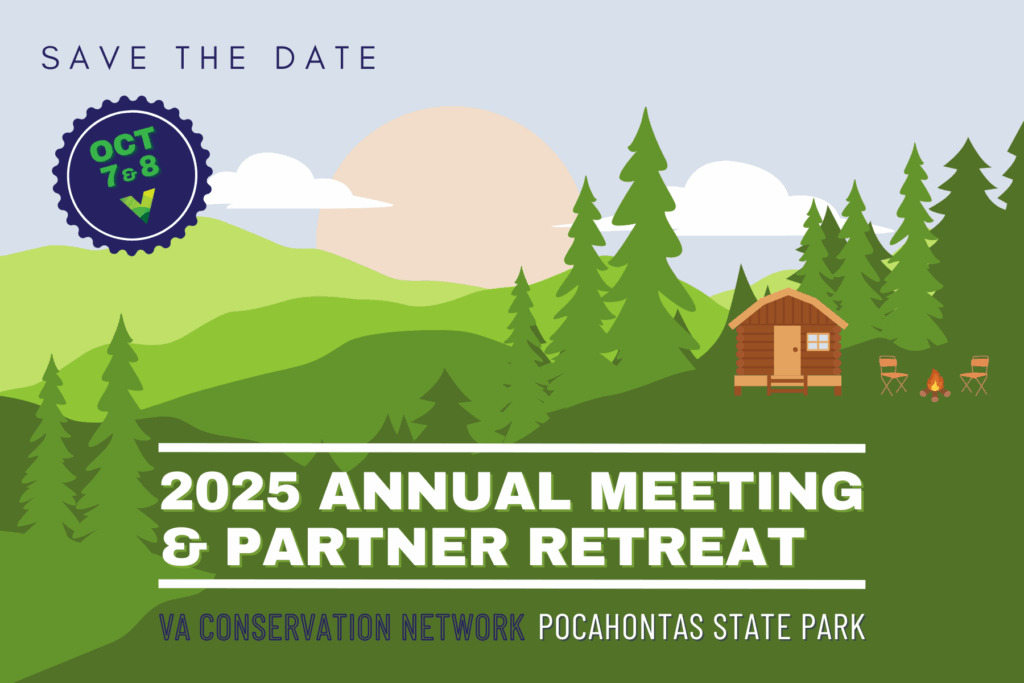 SAVE THE DATE

OCT 7 & 8

2025 ANNUAL MEETING & PARTNER RETREAT

VA CONSERVATION NETWORK POCAHONTAS STATE PARK